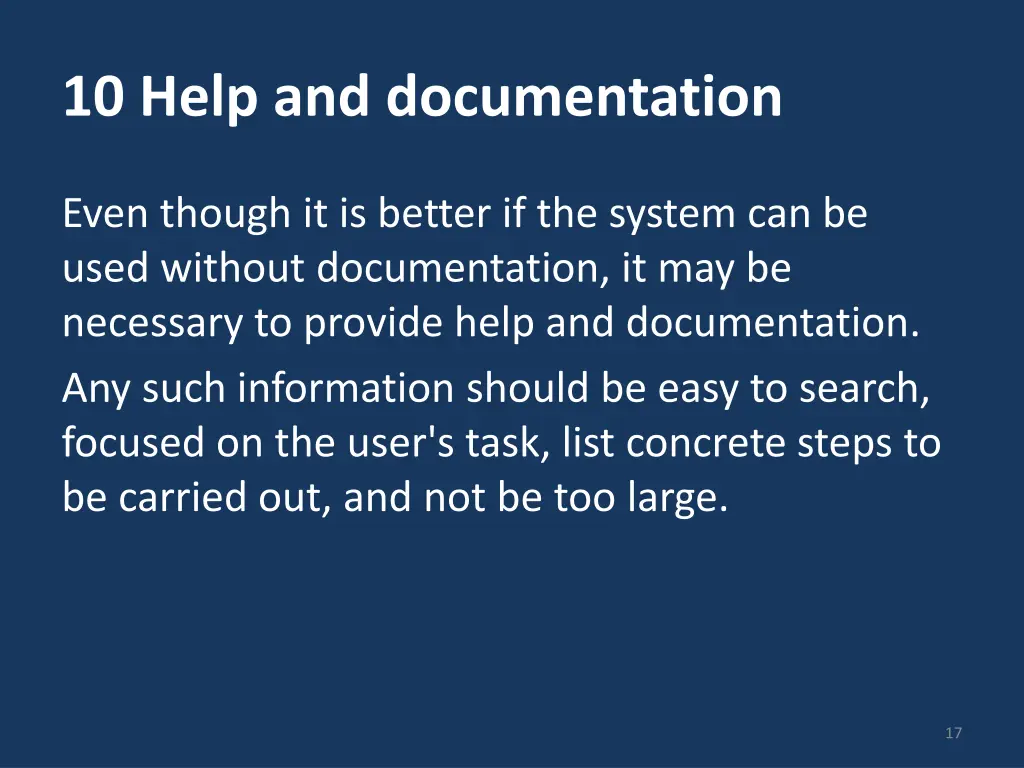 10 Help and documentation

Even though it is better if the system can be used without documentation, it may be necessary to provide help and documentation.

Any such information should be easy to search, focused on the user's task, list concrete steps to be carried out, and not be too large.

17